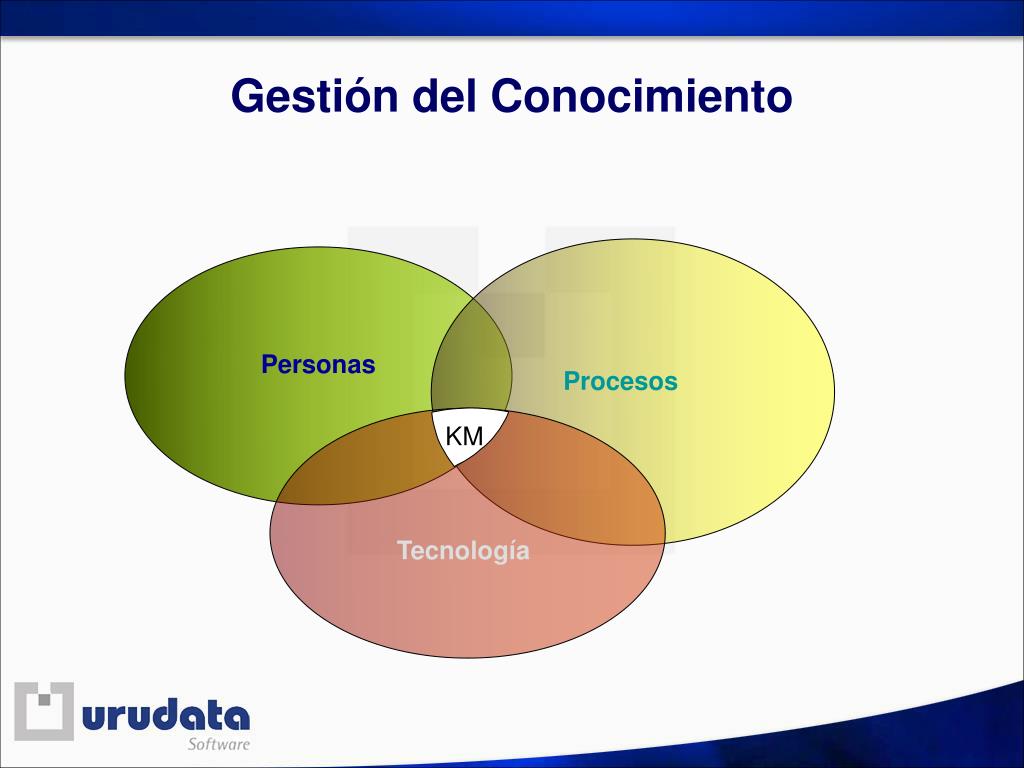 Gestión del Conocimiento

Personas

Procesos

KM

Tecnología

urudata
Software